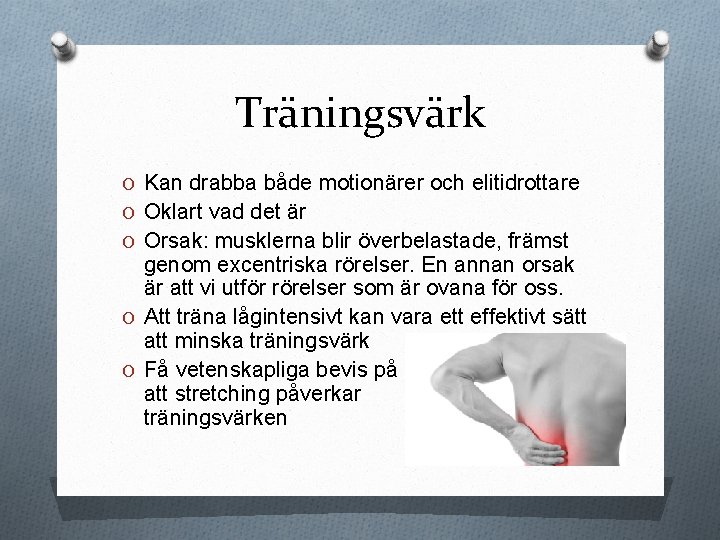 Träningsvärk

O Kan drabba både motionärer och elitidrottare
O Oklart vad det är
O Orsak: musklerna blir överbelastade, främst genom excentriska rörelser. En annan orsak är att vi utför rörelser som är ovana för oss.
O Att träna lågintensivt kan vara ett effektivt sätt att minska träningsvärk
O Få vetenskapliga bevis på att stretching påverkar träningsvärken